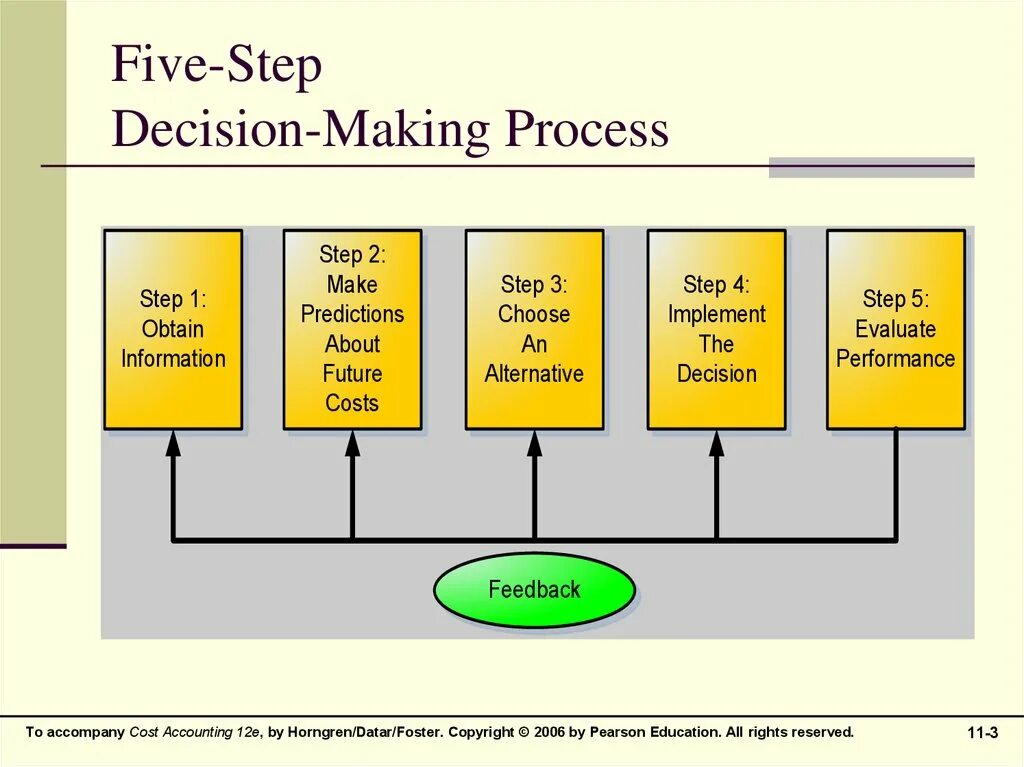 Five-Step
Decision-Making Process

Step 1:
Obtain
Information

Step 2:
Make
Predictions
About
Future
Costs

Step 3:
Choose
An
Alternative

Step 4:
Implement
The
Decision

Step 5:
Evaluate
Performance

Feedback

To accompany Cost Accounting 12e, by Horngren/Datar/Foster. Copyright © 2006 by Pearson Education. All rights reserved.

11-3